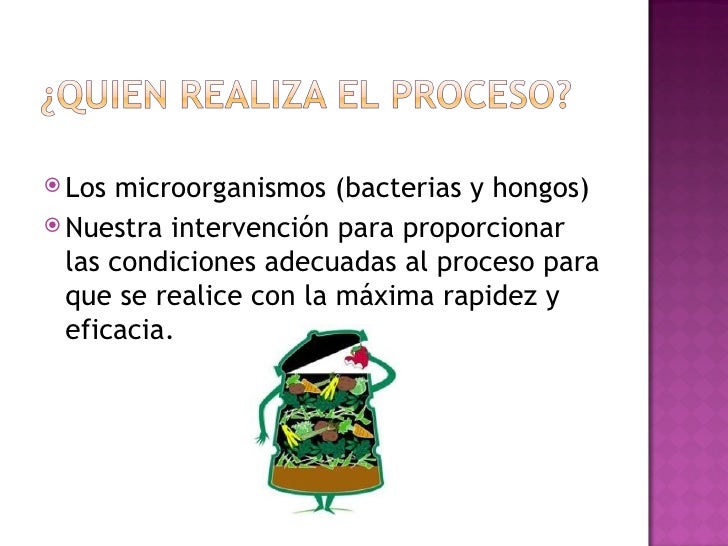 ¿QUIEN REALIZA EL PROCESO?

Los microorganismos (bacterias y hongos)

Nuestra intervención para proporcionar las condiciones adecuadas al proceso para que se realice con la máxima rapidez y eficacia.